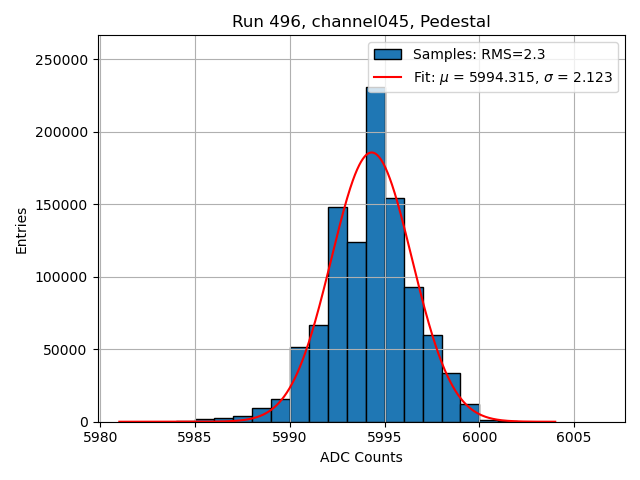 Run 496, channel045, Pedestal

Samples: RMS=2.3
Fit: $\mu$ = 5994.315, $\sigma$ = 2.123

Entries

250000
200000
150000
100000
50000
0

5980
5985
5990
5995
6000
6005

ADC Counts